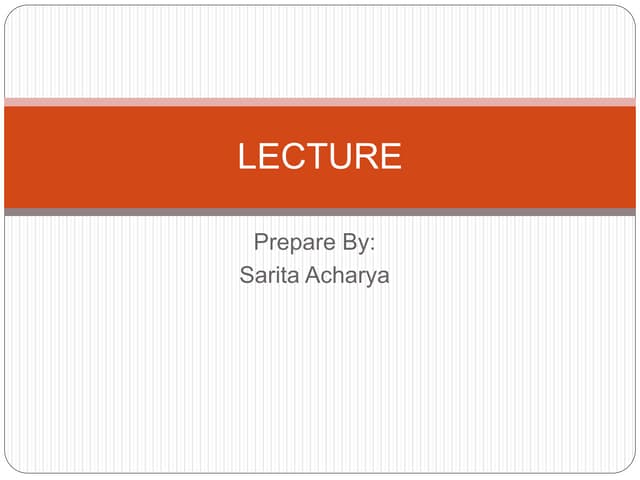 LECTURE

Prepare By:
Sarita Acharya